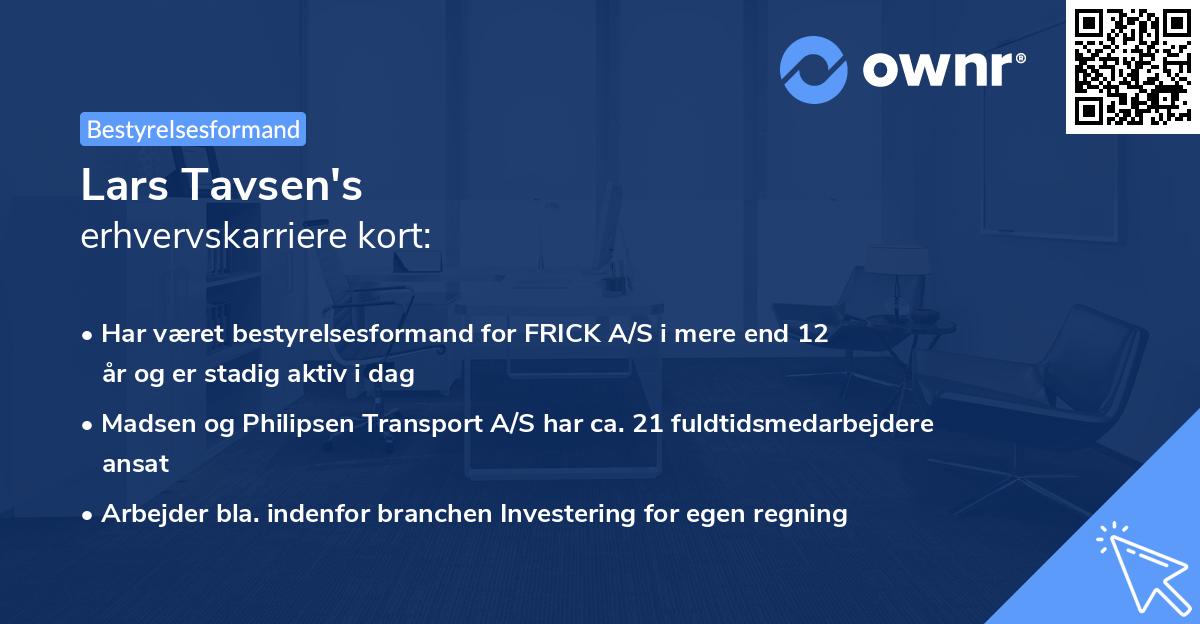 ownr®

Bestyrelsesformand

Lars Tavsen's
erhvervskarriere kort:

• Har været bestyrelsesformand for FRICK A/S i mere end 12 år og er stadig aktiv i dag

• Madsen og Philipsen Transport A/S har ca. 21 fuldtidsmedarbejdere ansat

• Arbejder bla. indenfor branchen Investering for egen regning